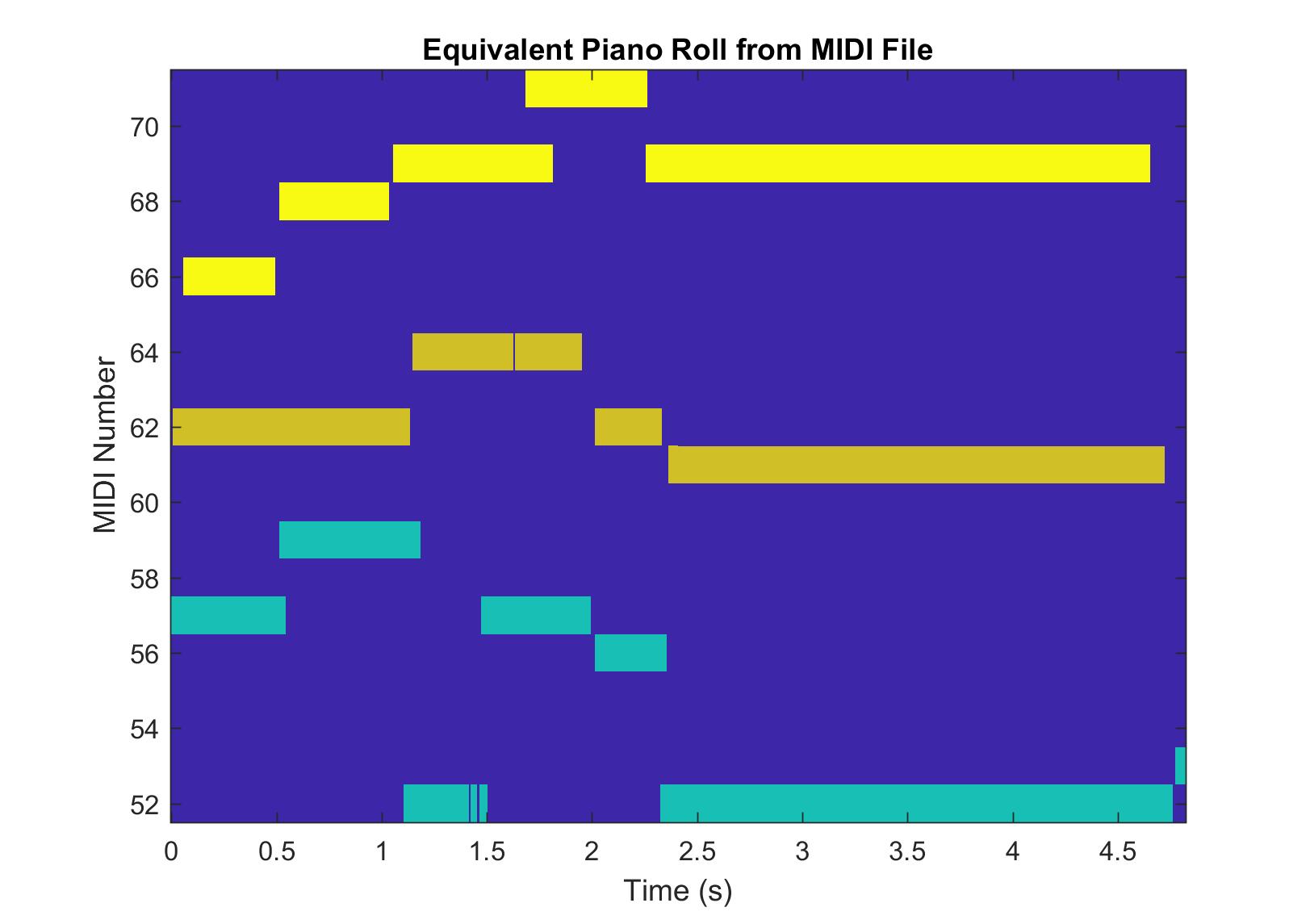 Equivalent Piano Roll from MIDI File

MIDI Number

70
68
66
64
62
60
58
56
54
52

0
0.5
1
1.5
2
2.5
3
3.5
4
4.5

Time (s)